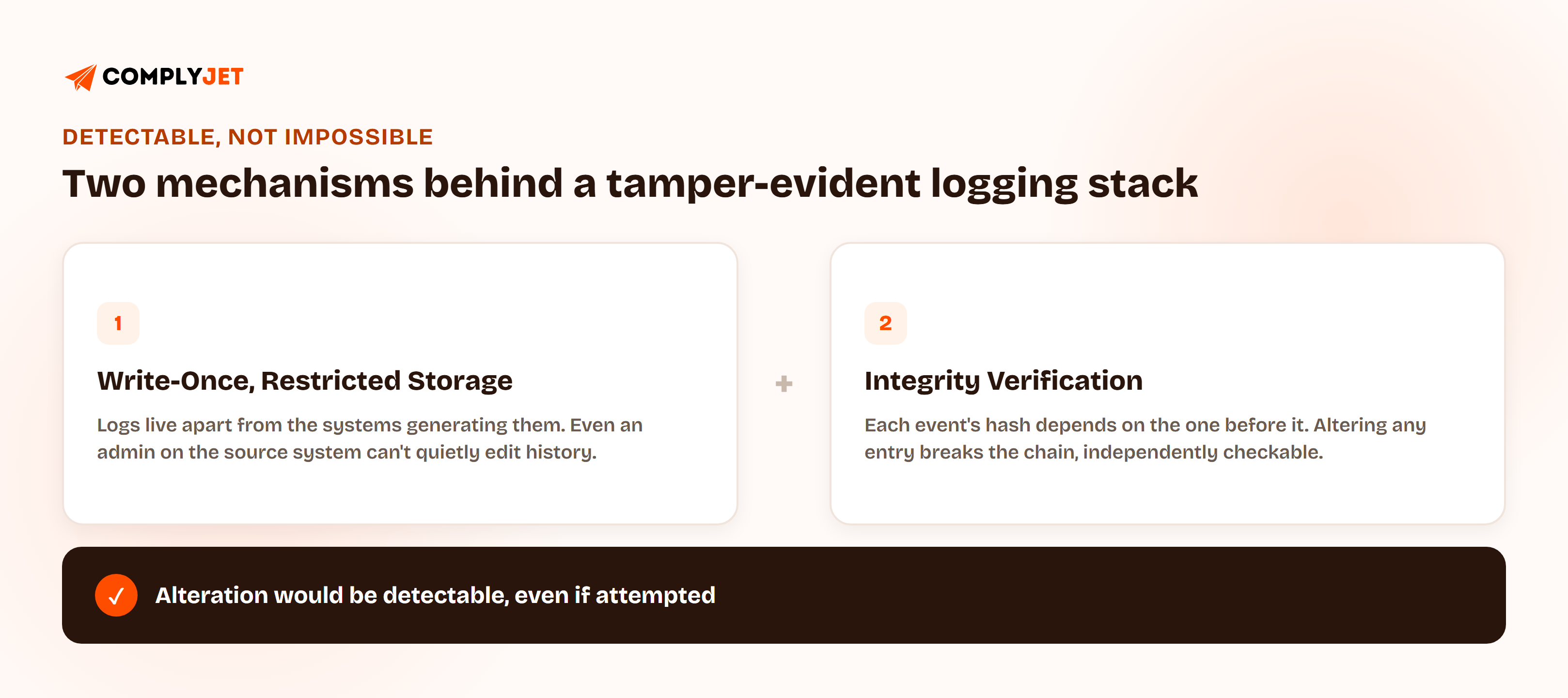 COMPLYJET

DETECTABLE, NOT IMPOSSIBLE

Two mechanisms behind a tamper-evident logging stack

1

Write-Once, Restricted Storage

Logs live apart from the systems generating them. Even an admin on the source system can't quietly edit history.

+

2

Integrity Verification

Each event's hash depends on the one before it. Altering any entry breaks the chain, independently checkable.

✓ Alteration would be detectable, even if attempted